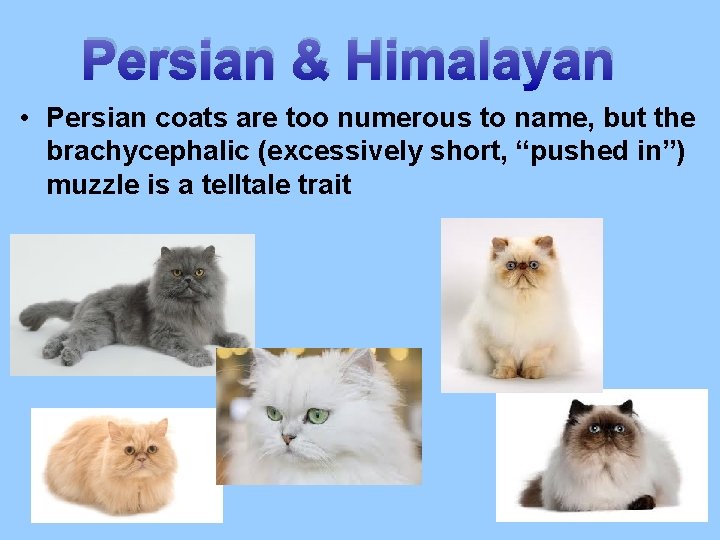 Persian & Himalayan

• Persian coats are too numerous to name, but the brachycephalic (excessively short, “pushed in”) muzzle is a telltale trait